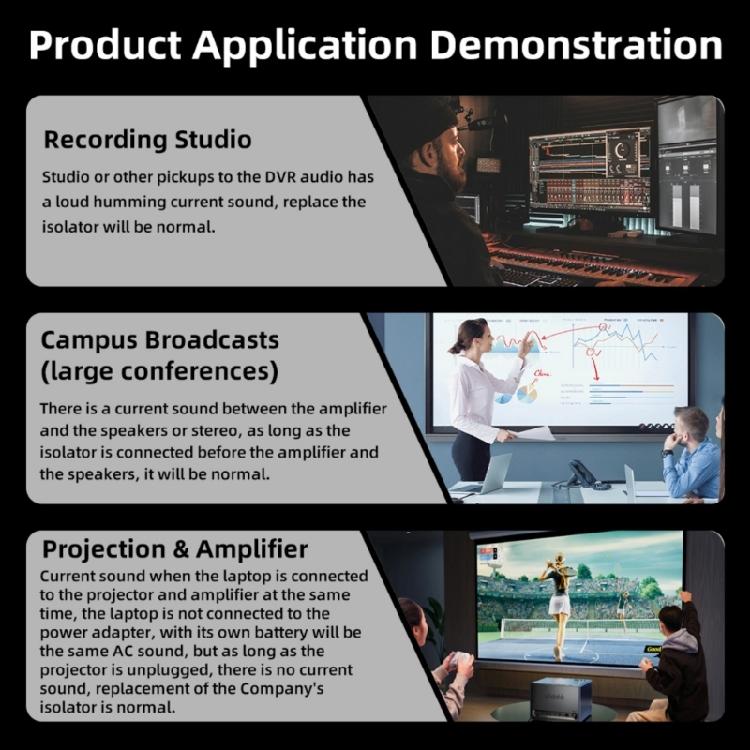 Product Application Demonstration

Recording Studio

Studio or other pickups to the DVR audio has a loud humming current sound, replace the isolator will be normal.

Campus Broadcasts (large conferences)

There is a current sound between the amplifier and the speakers or stereo, as long as the isolator is connected before the amplifier and the speakers, it will be normal.

Projection & Amplifier

Current sound when the laptop is connected to the projector and amplifier at the same time, the laptop is not connected to the power adapter, with its own battery will be the same AC sound, but as long as the projector is unplugged, there is no current sound, replacement of the Company's isolator is normal.